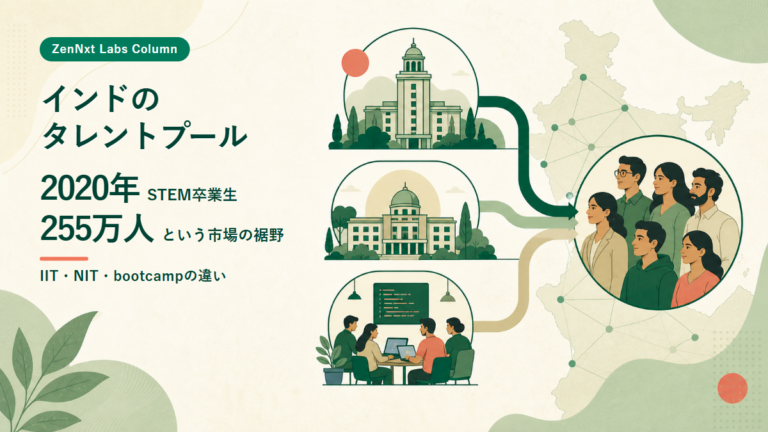 ZenNxt Labs Column

インドのタレントプール

2020年 STEM卒業生
255万人 という市場の裾野

IIT・NIT・bootcampの違い